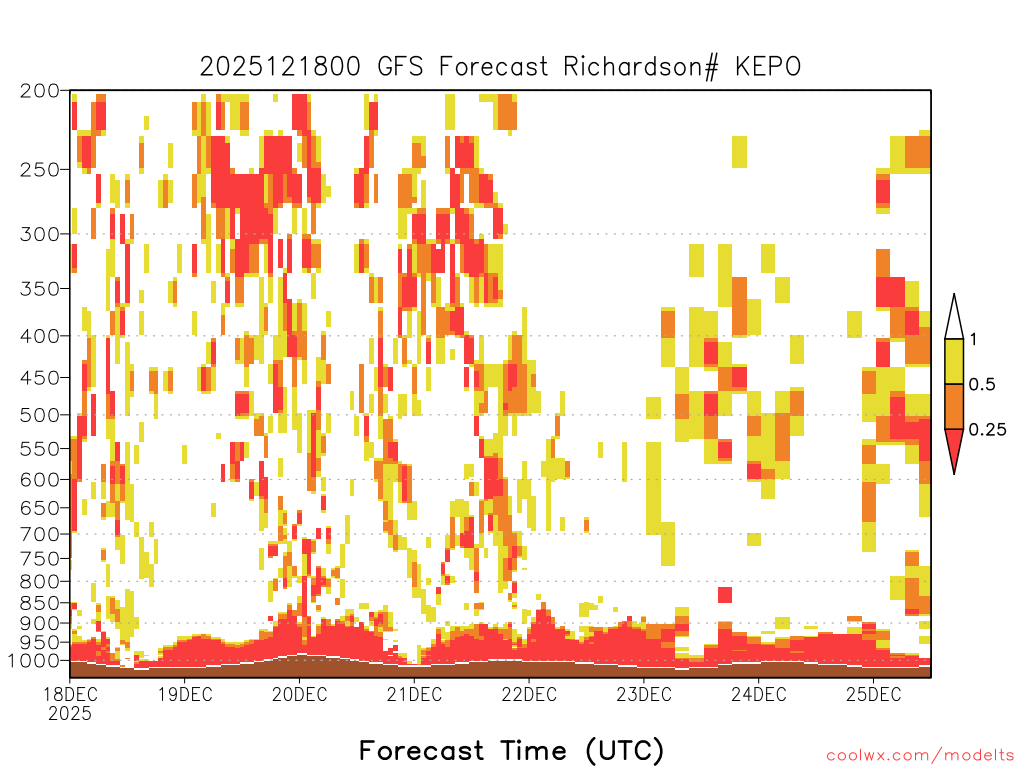 2025121800 GFS Forecast Richardson# KEPO

200
250
300
350
400
450
500
550
600
650
700
750
800
850
900
950
1000

1
0.5
0.25

18DEC
2025
19DEC
20DEC
21DEC
22DEC
23DEC
24DEC
25DEC

Forecast Time (UTC)

coolwx.com/modelts